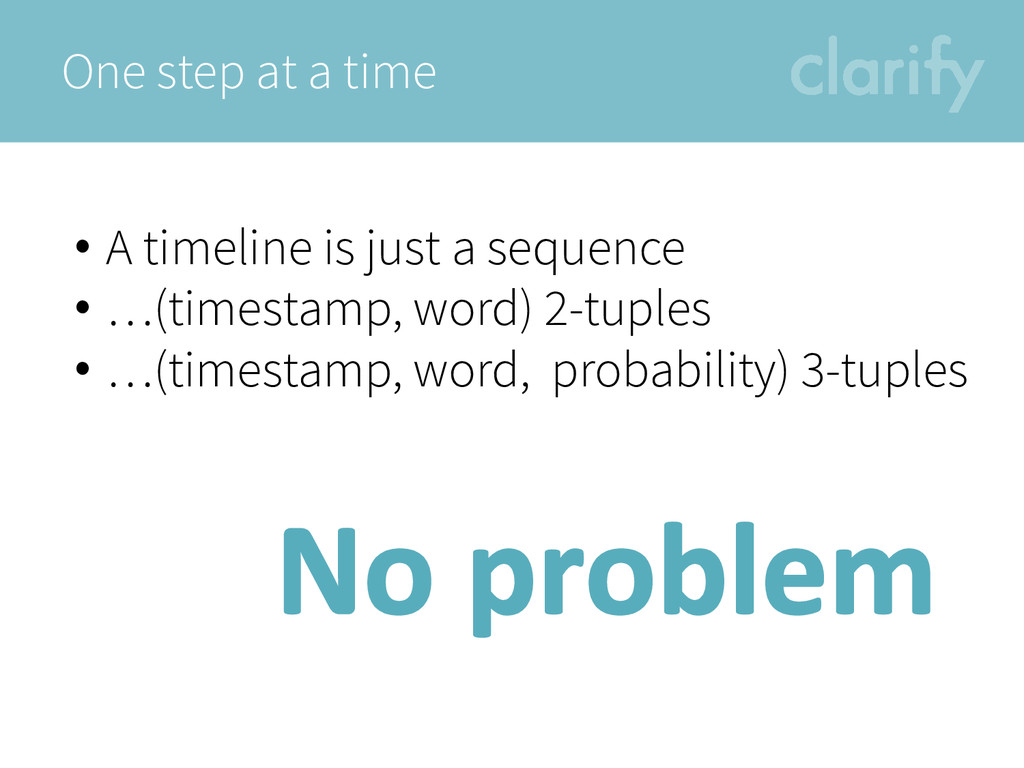 One step at a time

clarify

• A timeline is just a sequence
• …(timestamp, word) 2-tuples
• …(timestamp, word, probability) 3-tuples

No problem